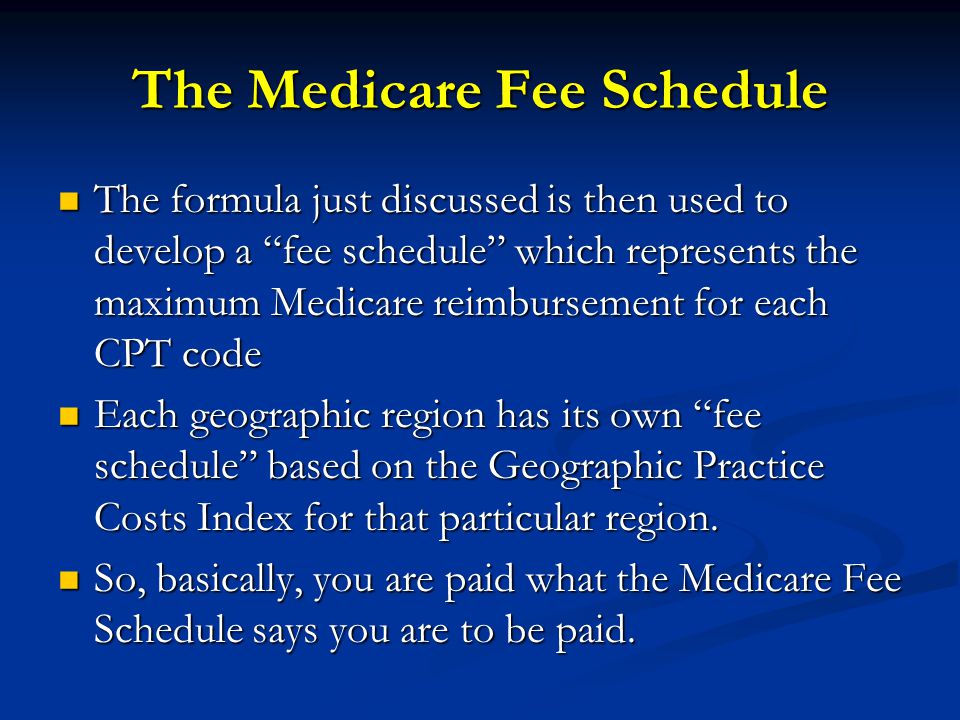 The Medicare Fee Schedule

The formula just discussed is then used to develop a “fee schedule” which represents the maximum Medicare reimbursement for each CPT code

Each geographic region has its own “fee schedule” based on the Geographic Practice Costs Index for that particular region.

So, basically, you are paid what the Medicare Fee Schedule says you are to be paid.